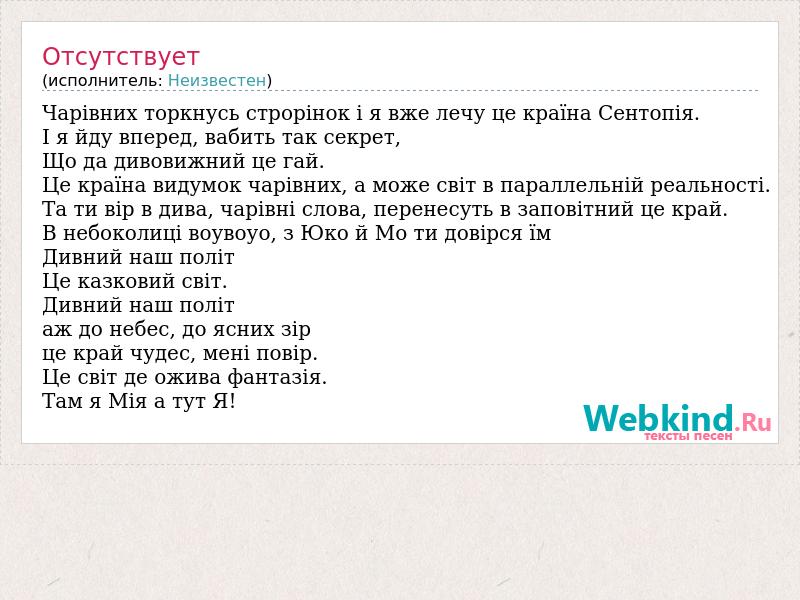 Отсутствует
(исполнитель: Неизвестен)

Чарівних торкнусь строрінок і я вже лечу це країна Сентопія.
І я йду вперед, вабить так секрет,
Що да дивовижний це гай.
Це країна видумок чарівних, а може світ в параллельній реальності.
Та ти вір в дива, чарівні слова, перенесуть в заповітний це край.
В небоколиці воувоуо, з Юко й Мо ти довірся їм
Дивний наш політ
Це казковий світ.
Дивний наш політ
аж до небес, до ясних зір
це край чудес, мені повір.
Це світ де ожива фантазія.
Там я Мія а тут Я!

Webkind.Ru
тексты песен